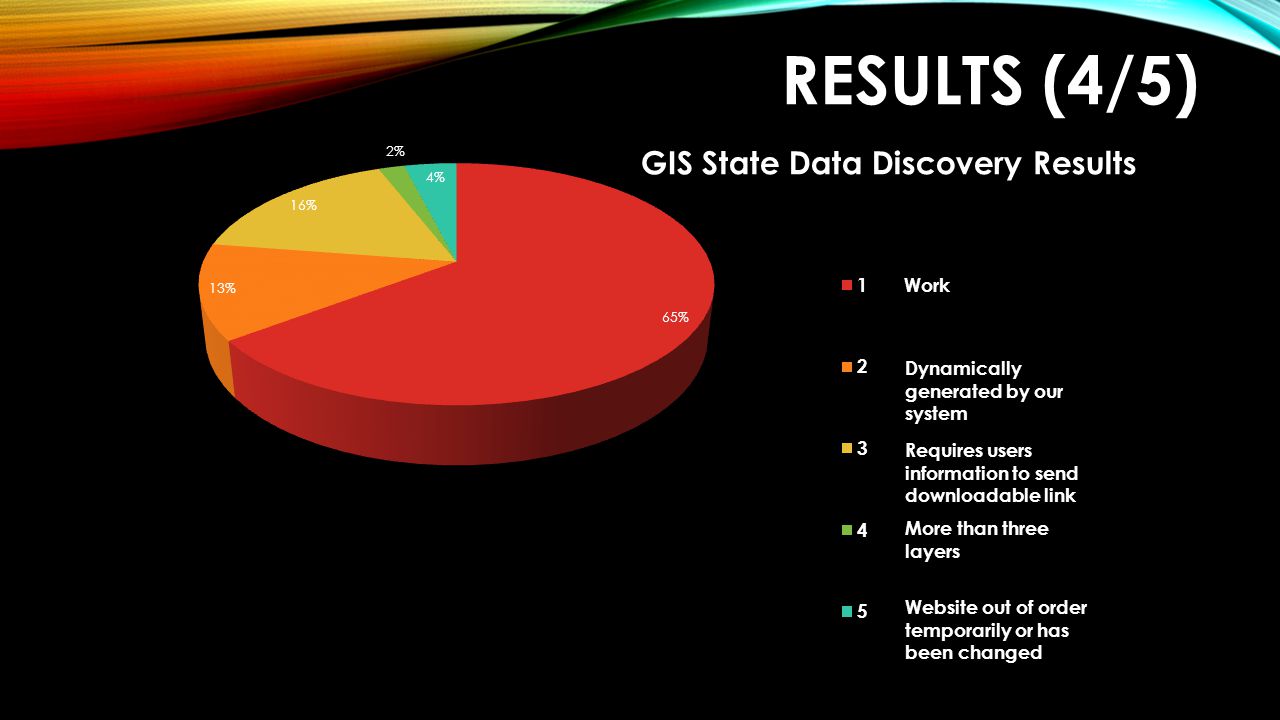 RESULTS (4/5)

GIS State Data Discovery Results

2%
4%
16%
13%
65%

1 Work

2 Dynamically generated by our system

3 Requires users information to send downloadable link

4 More than three layers

5 Website out of order temporarily or has been changed